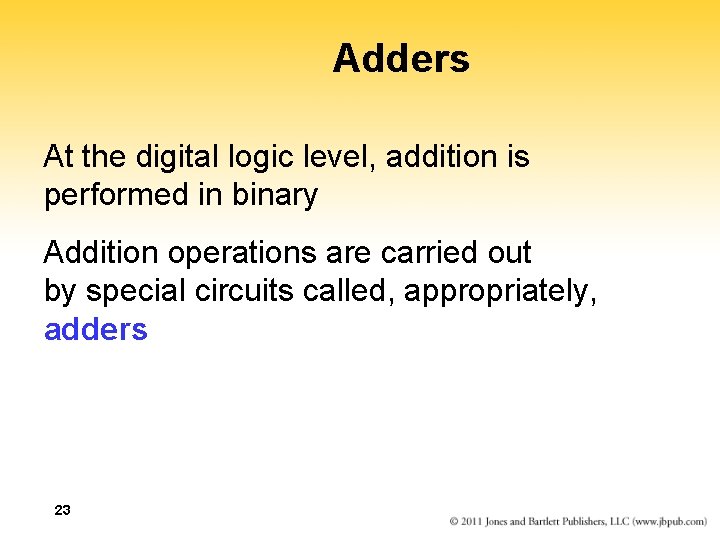 Adders

At the digital logic level, addition is performed in binary

Addition operations are carried out by special circuits called, appropriately, adders

23

© 2011 Jones and Bartlett Publishers, LLC (www.jbpub.com)